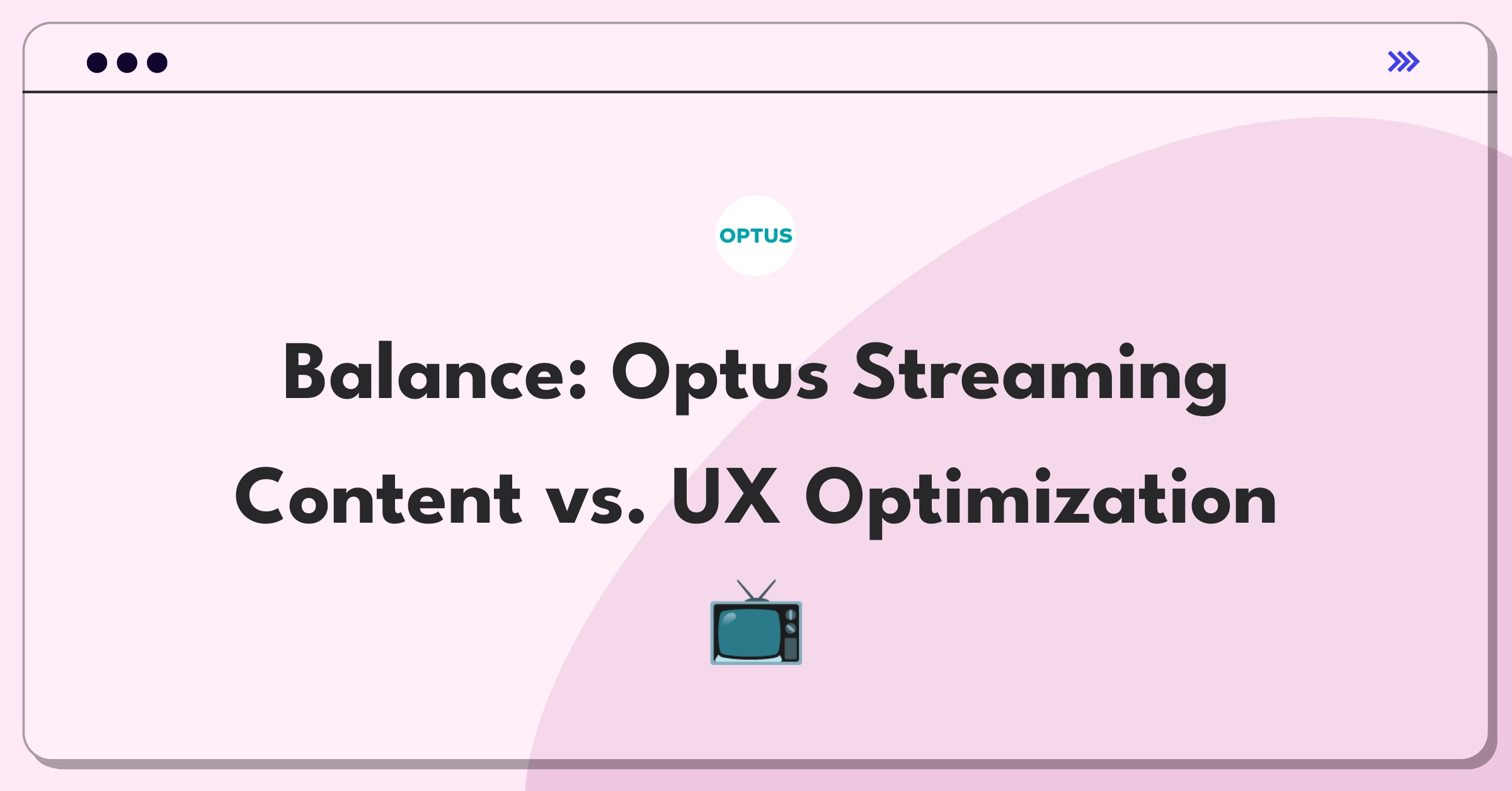 OPTUS

Balance: Optus Streaming Content vs. UX Optimization